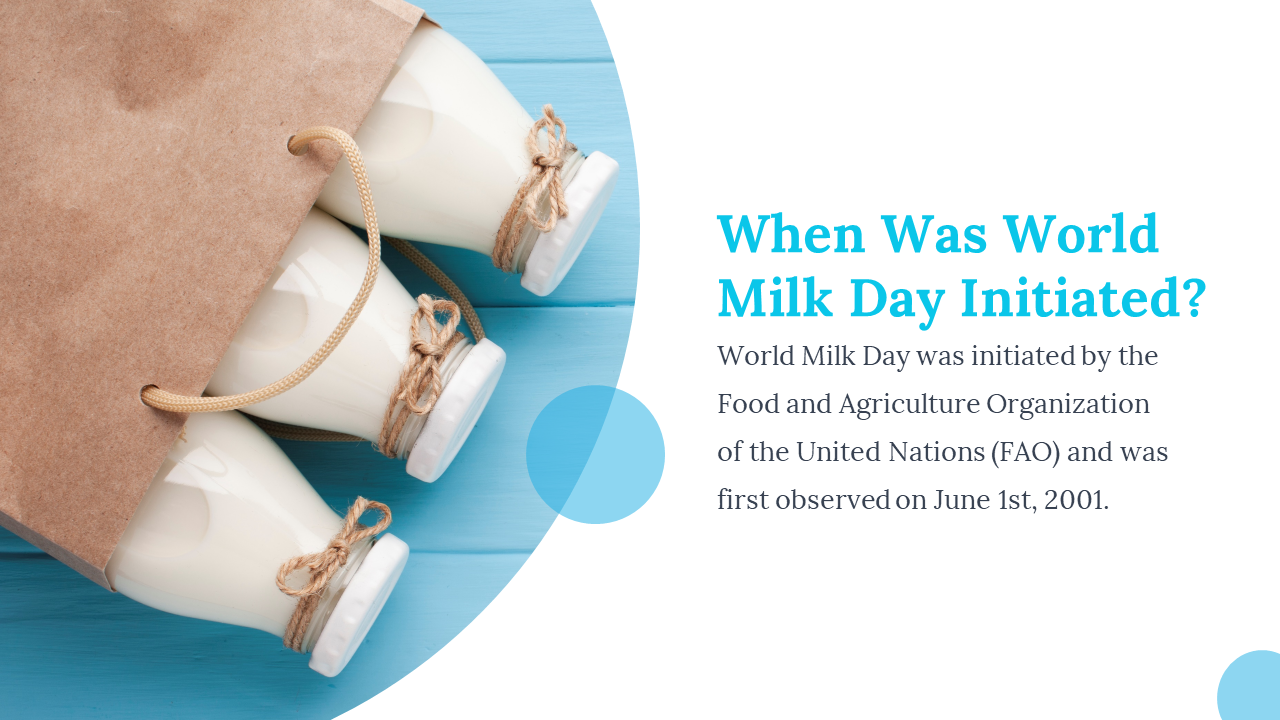 When Was World Milk Day Initiated?

World Milk Day was initiated by the Food and Agriculture Organization of the United Nations (FAO) and was first observed on June 1st, 2001.